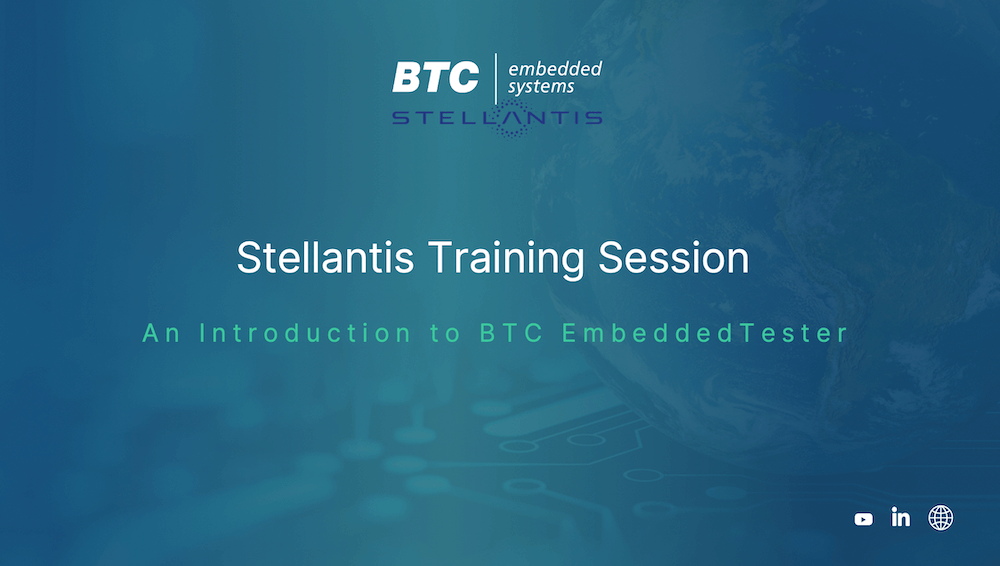 BTC embedded systems
STELLANTIS

Stellantis Training Session

An Introduction to BTC EmbeddedTester

in